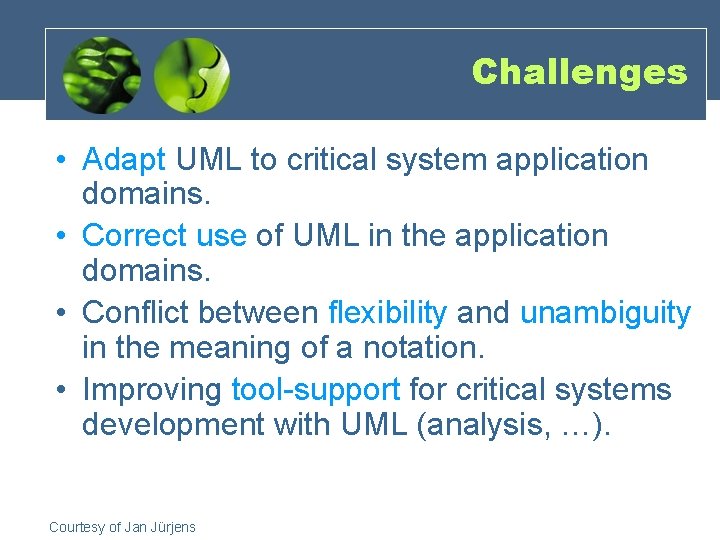 Challenges

• Adapt UML to critical system application domains.
• Correct use of UML in the application domains.
• Conflict between flexibility and unambiguity in the meaning of a notation.
• Improving tool-support for critical systems development with UML (analysis, …).

Courtesy of Jan Jürjens